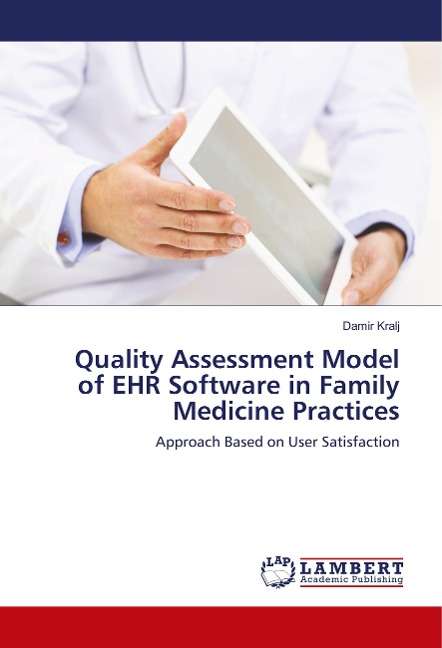 Damir Kralj

Quality Assessment Model of EHR Software in Family Medicine Practices

Approach Based on User Satisfaction

LAP LAMBERT Academic Publishing